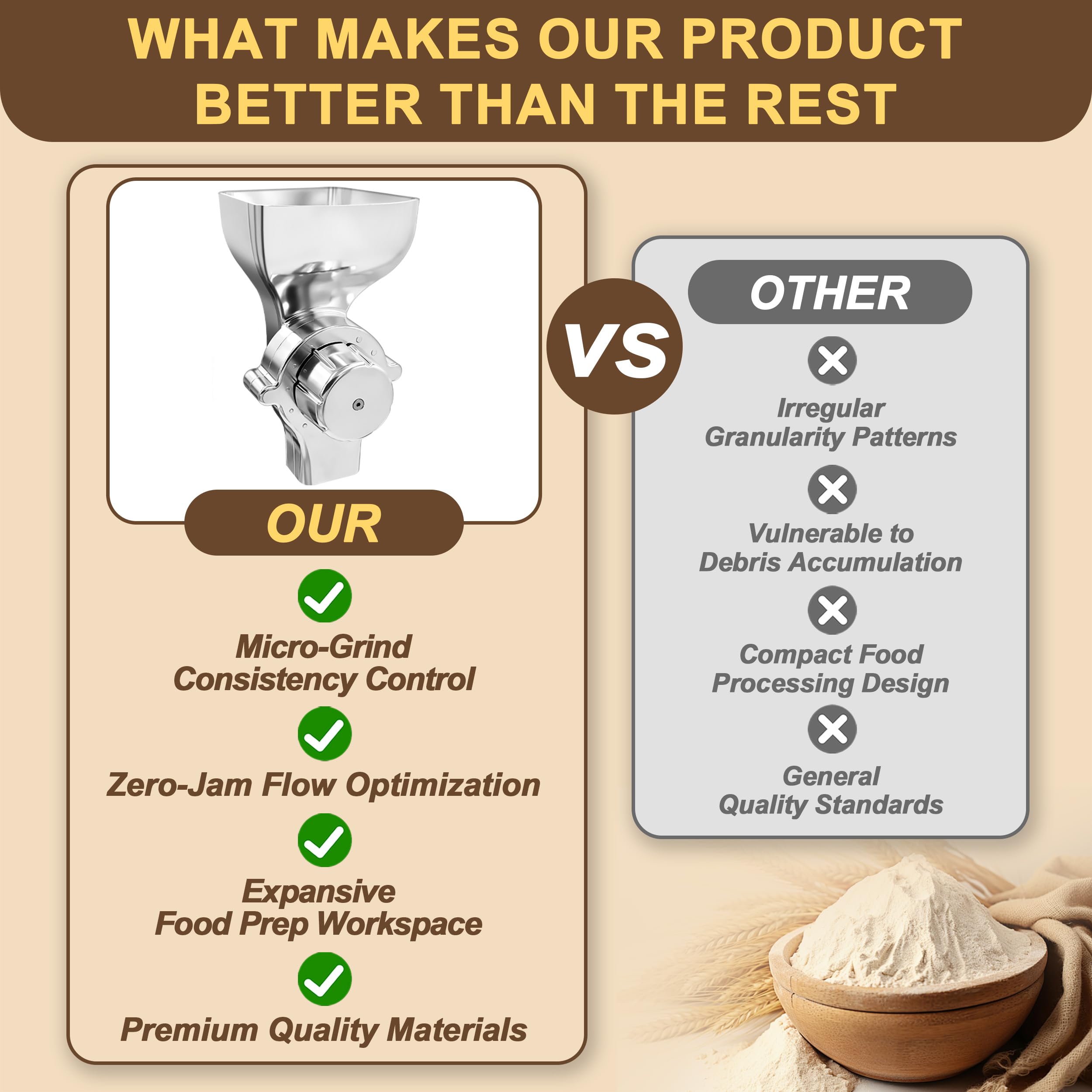 WHAT MAKES OUR PRODUCT BETTER THAN THE REST

OUR

Micro-Grind Consistency Control

Zero-Jam Flow Optimization

Expansive Food Prep Workspace

Premium Quality Materials

VS

OTHER

Irregular Granularity Patterns

Vulnerable to Debris Accumulation

Compact Food Processing Design

General Quality Standards